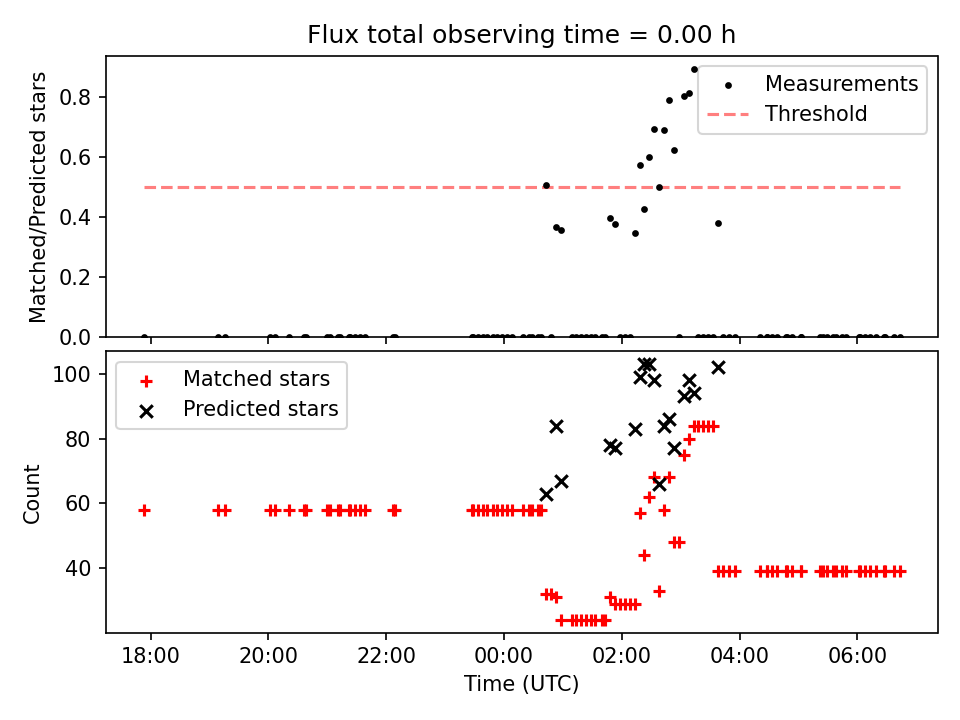 Flux total observing time = 0.00 h

Matched/Predicted stars

0.8
0.6
0.4
0.2
0.0

Measurements
Threshold

Count

100
80
60
40

Matched stars
Predicted stars

18:00
20:00
22:00
00:00
02:00
04:00
06:00

Time (UTC)